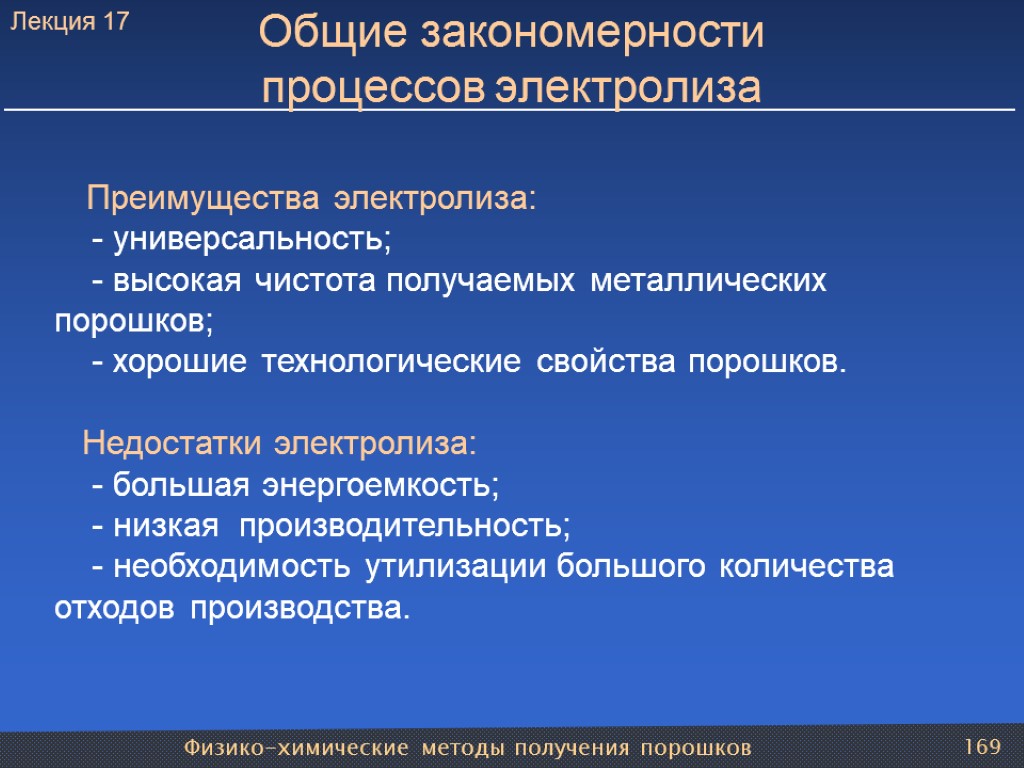 Лекция 17

Общие закономерности процессов электролиза

Преимущества электролиза:
- универсальность;
- высокая чистота получаемых металлических порошков;
- хорошие технологические свойства порошков.

Недостатки электролиза:
- большая энергоемкость;
- низкая производительность;
- необходимость утилизации большого количества отходов производства.

Физико-химические методы получения порошков

169